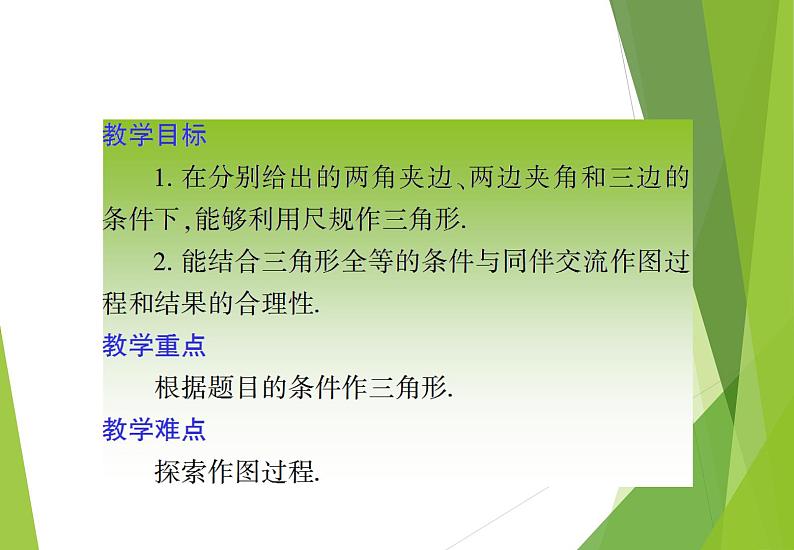 教学目标

1. 在分别给出的两角夹边、两边夹角和三边的条件下,能够利用尺规作三角形.

2. 能结合三角形全等的条件与同伴交流作图过程和结果的合理性.

教学重点

根据题目的条件作三角形.

教学难点

探索作图过程.